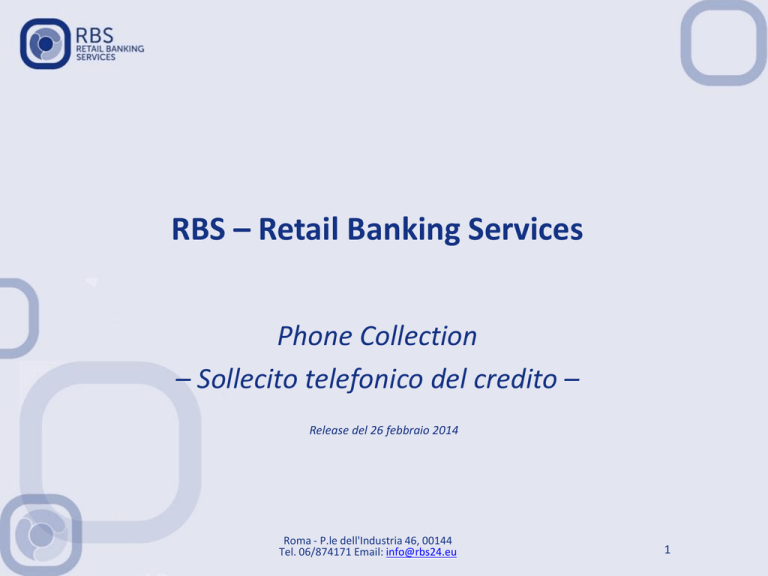 RBS
RETAIL BANKING
SERVICES

RBS – Retail Banking Services

Phone Collection
– Sollecito telefonico del credito –

Release del 26 febbraio 2014

Roma - P.le dell'Industria 46, 00144
Tel. 06/874171 Email: info@rbs24.eu

1